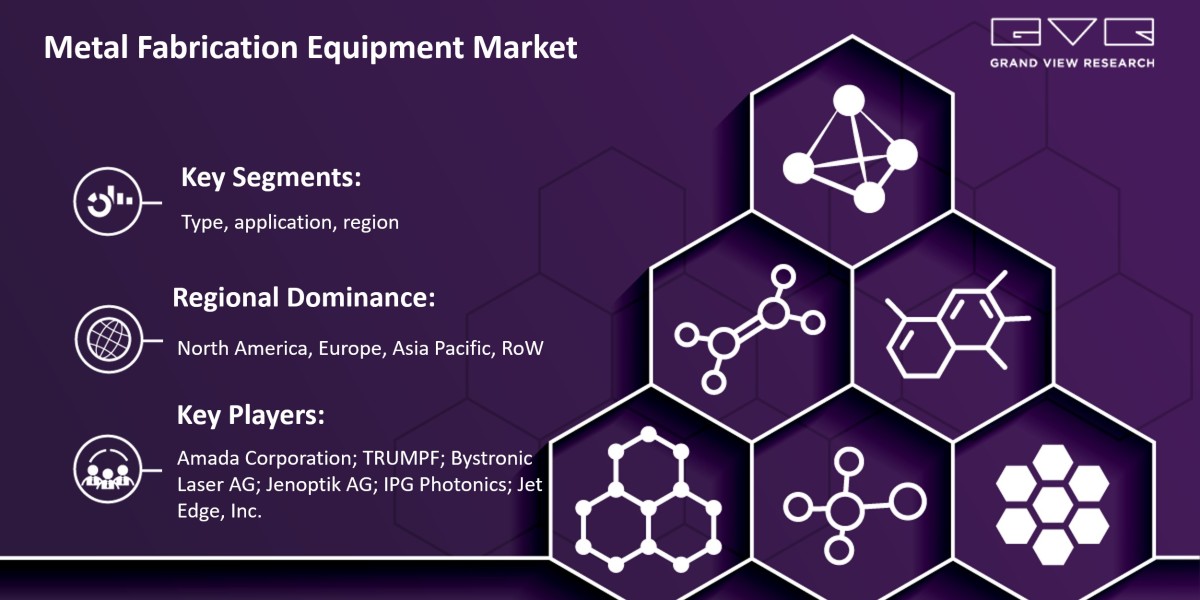 Metal Fabrication Equipment Market

GVR
GRAND VIEW RESEARCH

Key Segments:
Type, application, region

Regional Dominance:
North America, Europe, Asia Pacific, RoW

Key Players:
Amada Corporation; TRUMPF; Bystronic Laser AG; Jenoptik AG; IPG Photonics; Jet Edge, Inc.